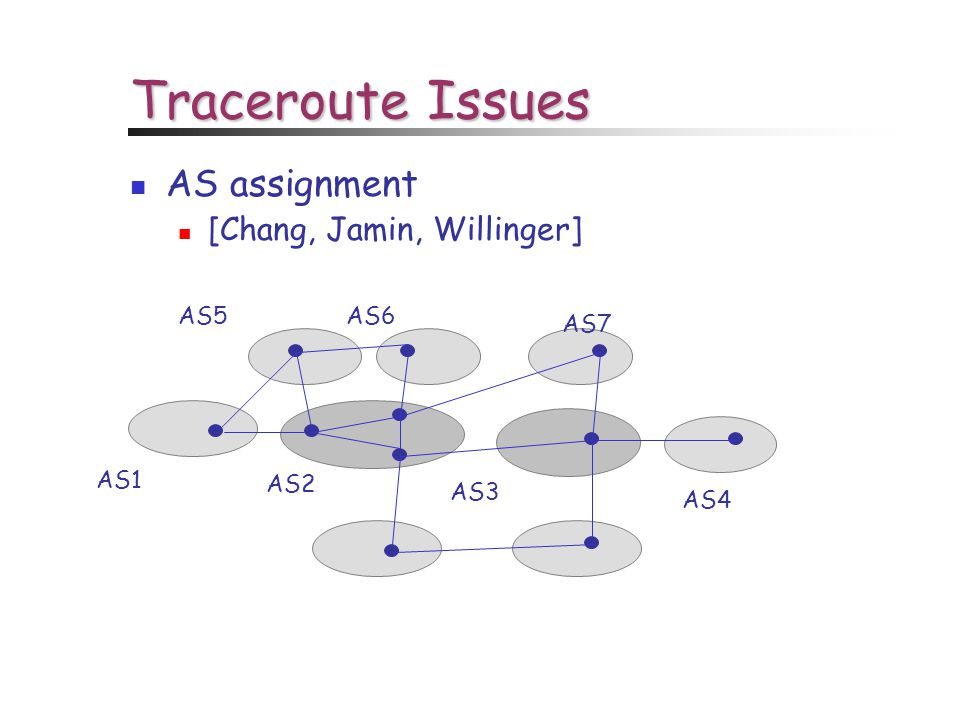 Traceroute Issues

AS assignment
[Chang, Jamin, Willinger]

AS5
AS6
AS7
AS1
AS2
AS3
AS4